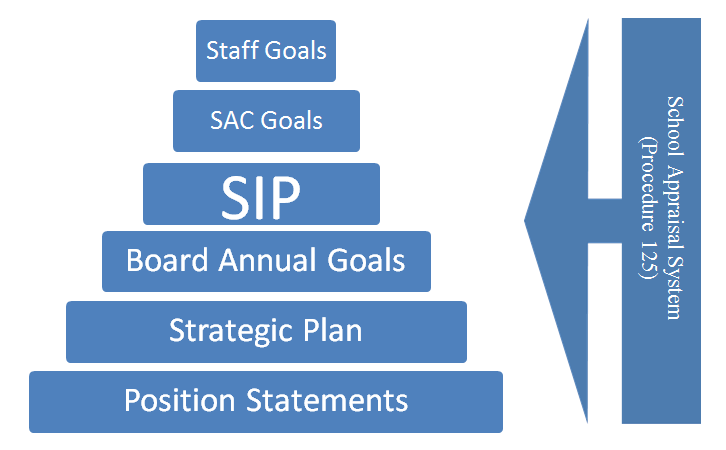 Staff Goals

SAC Goals

SIP

Board Annual Goals

Strategic Plan

Position Statements

School Appraisal System (Procedure 125)